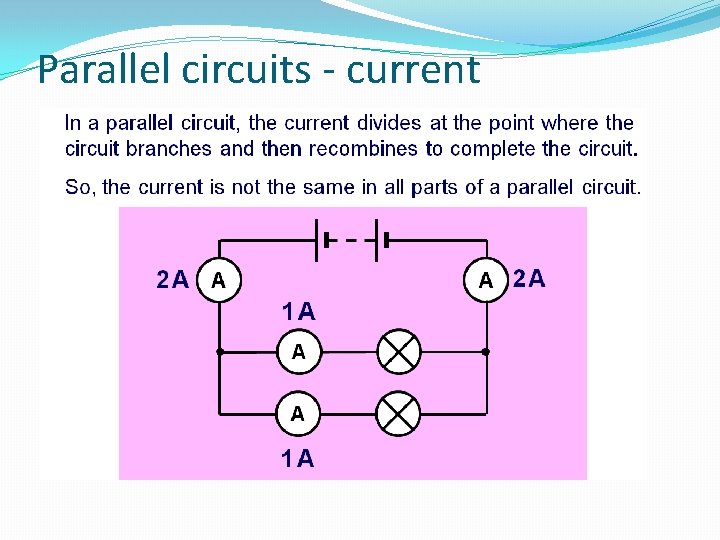 Parallel circuits - current

In a parallel circuit, the current divides at the point where the circuit branches and then recombines to complete the circuit.

So, the current is not the same in all parts of a parallel circuit.

2A A

A 2A

1A

A

A

1A